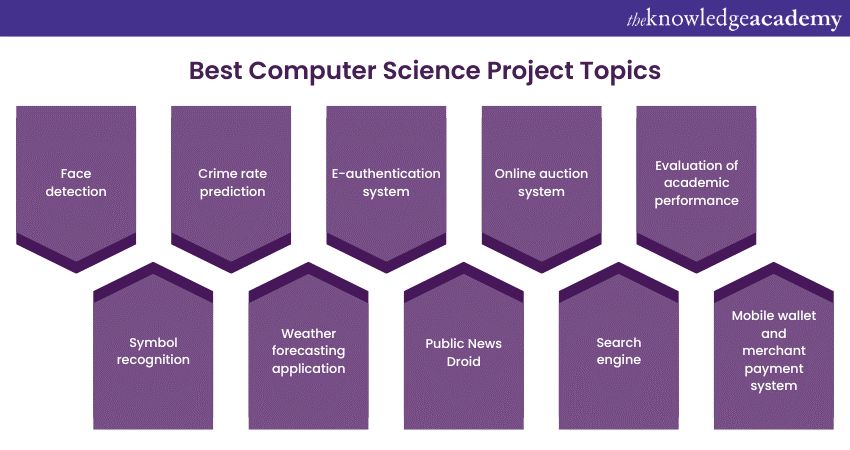 theknowledgeacademy

Best Computer Science Project Topics

Face detection

Crime rate prediction

E-authentication system

Online auction system

Evaluation of academic performance

Symbol recognition

Weather forecasting application

Public News Droid

Search engine

Mobile wallet and merchant payment system